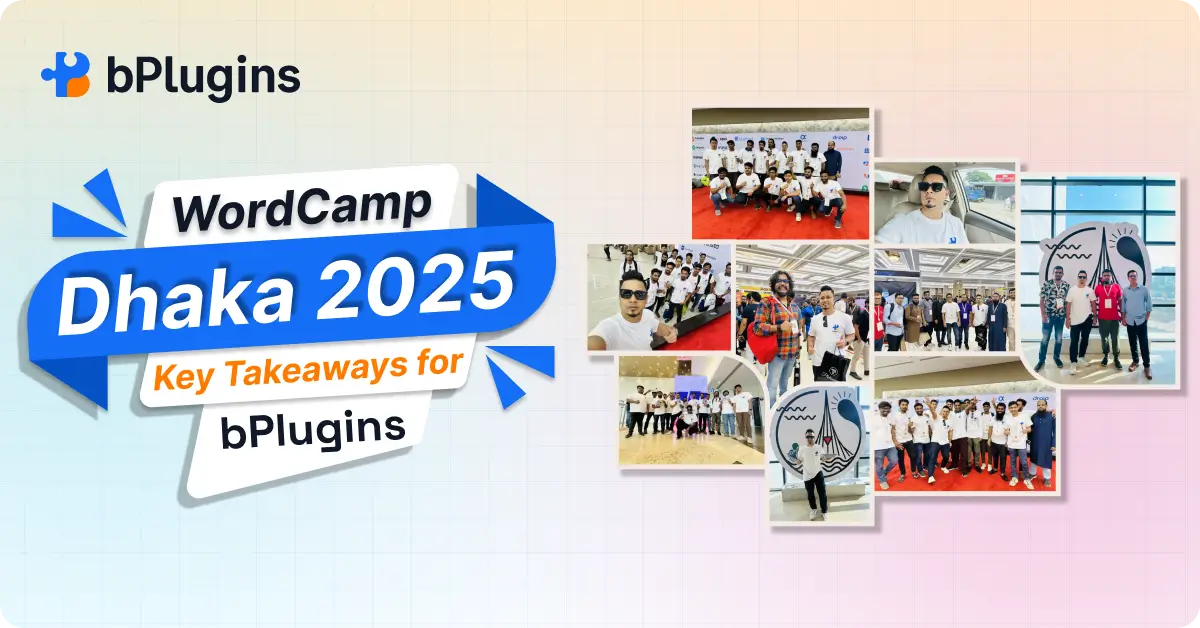 bPlugins

WordCamp
Dhaka 2025
Key Takeaways for
bPlugins